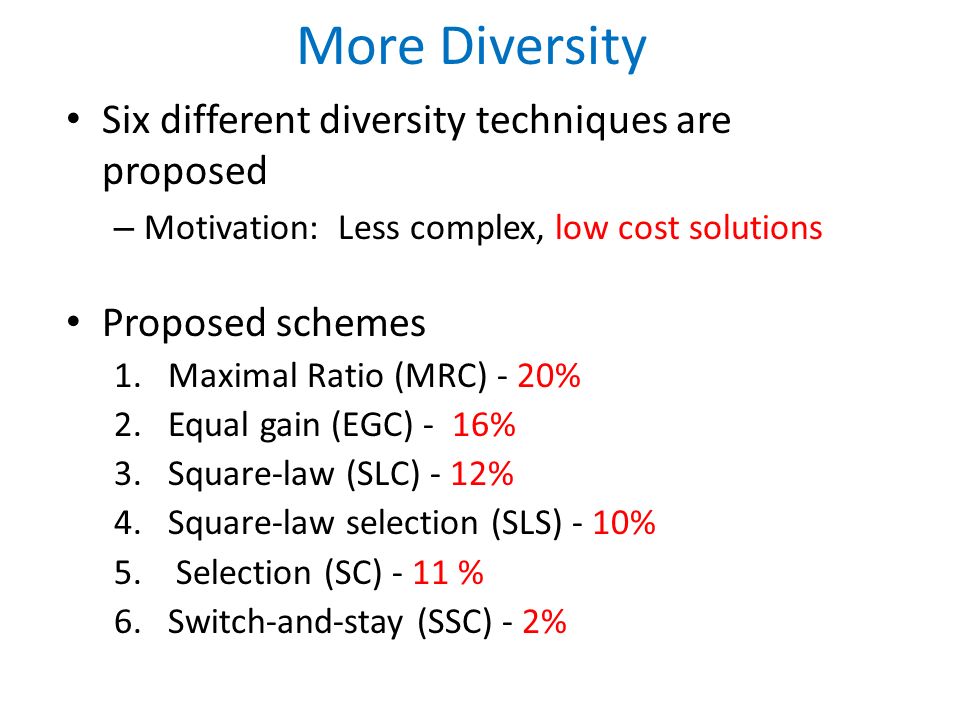 More Diversity

• Six different diversity techniques are proposed
– Motivation: Less complex, low cost solutions

• Proposed schemes
1. Maximal Ratio (MRC) - 20%
2. Equal gain (EGC) - 16%
3. Square-law (SLC) - 12%
4. Square-law selection (SLS) - 10%
5. Selection (SC) - 11 %
6. Switch-and-stay (SSC) - 2%